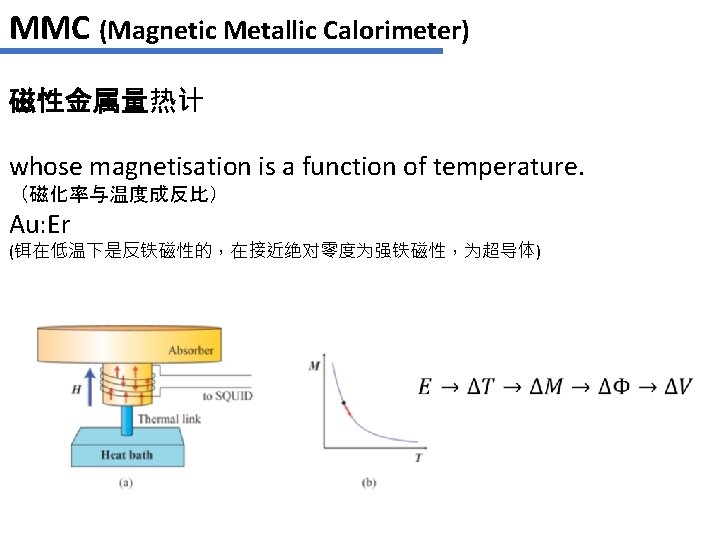 MMC (Magnetic Metallic Calorimeter)

磁性金属量热计

whose magnetisation is a function of temperature.
（磁化率与温度成反比）

Au:Er
(铒在低温下是反铁磁性的，在接近绝对零度为强铁磁性，为超导体)

Absorber
H
to SQUID
Thermal link
Heat bath
(a)

M
T
(b)

$E \rightarrow \Delta T \rightarrow \Delta M \rightarrow \Delta \Phi \rightarrow \Delta V$